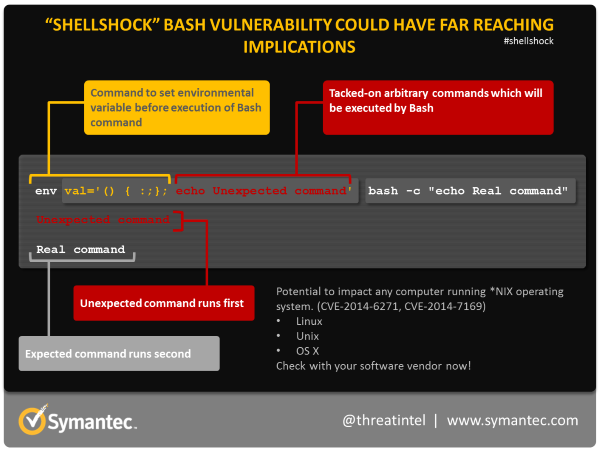 "SHELLSHOCK" BASH VULNERABILITY COULD HAVE FAR REACHING IMPLICATIONS

#shellshock

Command to set environmental variable before execution of Bash command

Tacked-on arbitrary commands which will be executed by Bash

env val='() { :;}; echo Unexpected command' bash -c "echo Real command"

Unexpected command

Real command

Unexpected command runs first

Expected command runs second

Potential to impact any computer running *NIX operating system. (CVE-2014-6271, CVE-2014-7169)
• Linux
• Unix
• OS X
Check with your software vendor now!

Symantec.

@threatintel | www.symantec.com